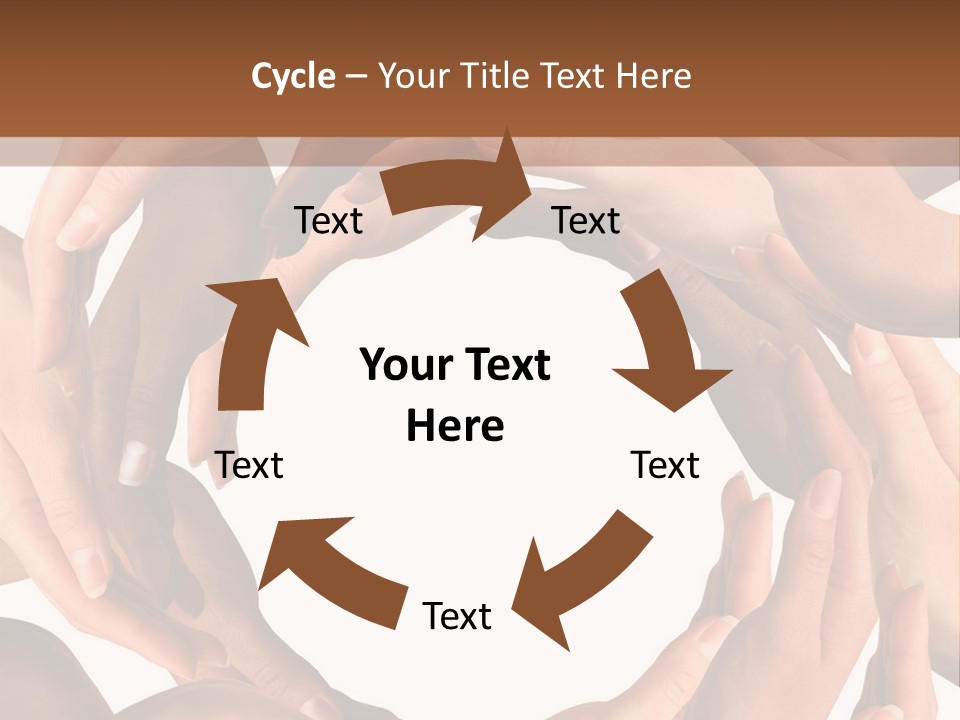 Cycle – Your Title Text Here

Text

Text

Your Text Here

Text

Text

Text